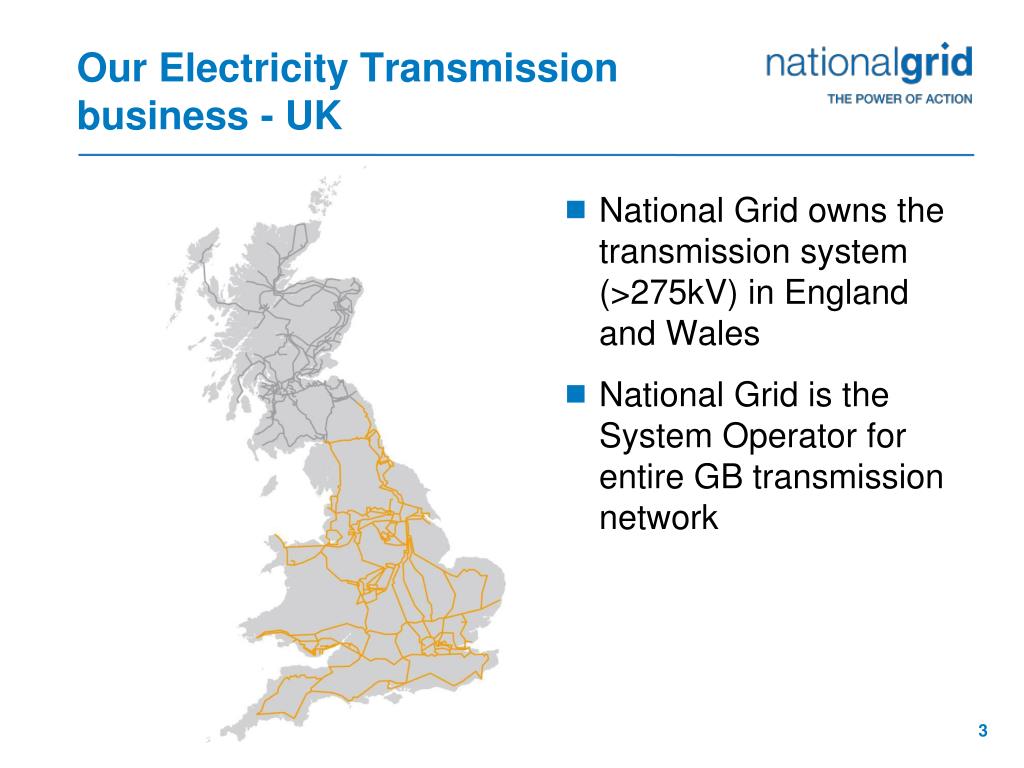 Our Electricity Transmission business - UK

nationalgrid
THE POWER OF ACTION

National Grid owns the transmission system (>275kV) in England and Wales

National Grid is the System Operator for entire GB transmission network

3